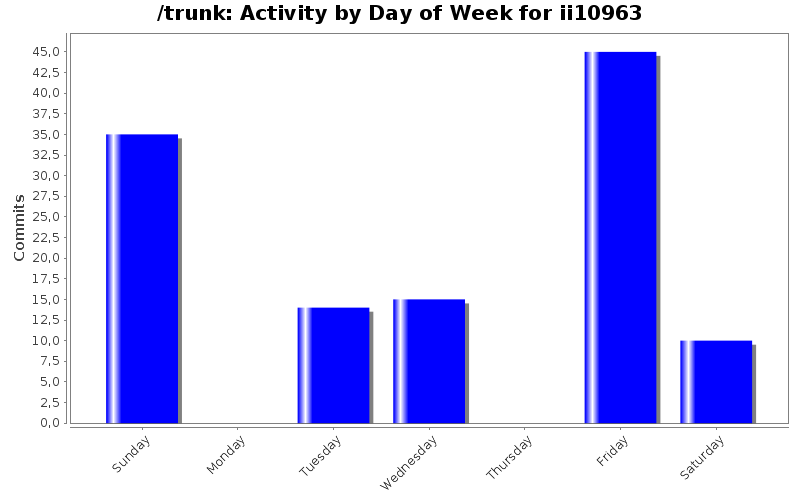 /trunk: Activity by Day of Week for ii10963

Commits

45,0
42,5
40,0
37,5
35,0
32,5
30,0
27,5
25,0
22,5
20,0
17,5
15,0
12,5
10,0
7,5
5,0
2,5
0,0

Sunday
Monday
Tuesday
Wednesday
Thursday
Friday
Saturday